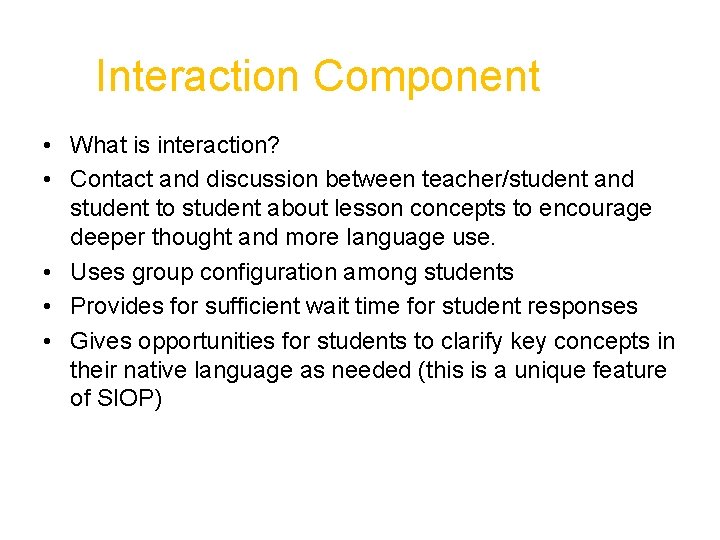 Interaction Component

• What is interaction?
• Contact and discussion between teacher/student and student to student about lesson concepts to encourage deeper thought and more language use.
• Uses group configuration among students
• Provides for sufficient wait time for student responses
• Gives opportunities for students to clarify key concepts in their native language as needed (this is a unique feature of SIOP)